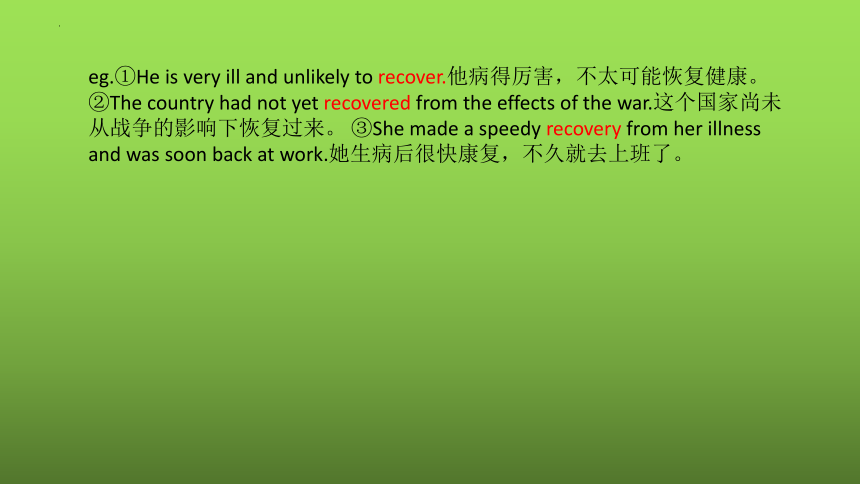 eg.①He is very ill and unlikely to recover.他病得厉害，不太可能恢复健康。②The country had not yet recovered from the effects of the war.这个国家尚未从战争的影响下恢复过来。 ③She made a speedy recovery from her illness and was soon back at work.她生病后很快康复，不久就去上班了。